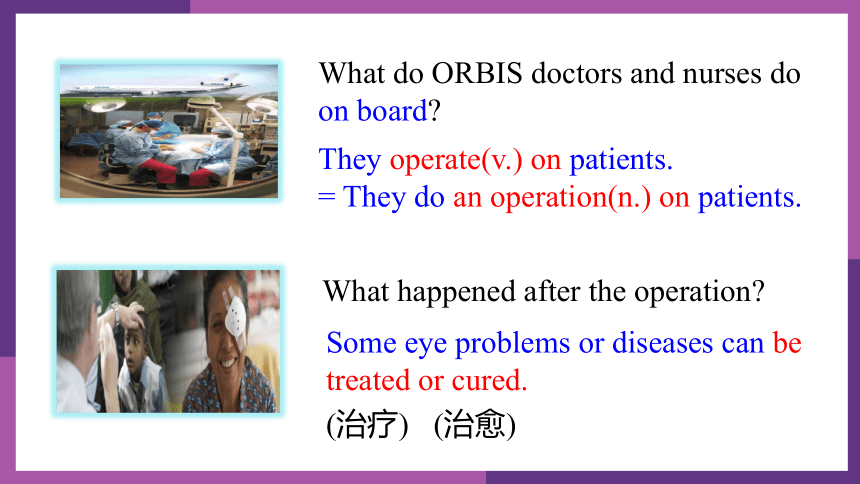 What do ORBIS doctors and nurses do on board?

They operate(v.) on patients.
= They do an operation(n.) on patients.

What happened after the operation?

Some eye problems or diseases can be treated or cured.
(治疗) (治愈)